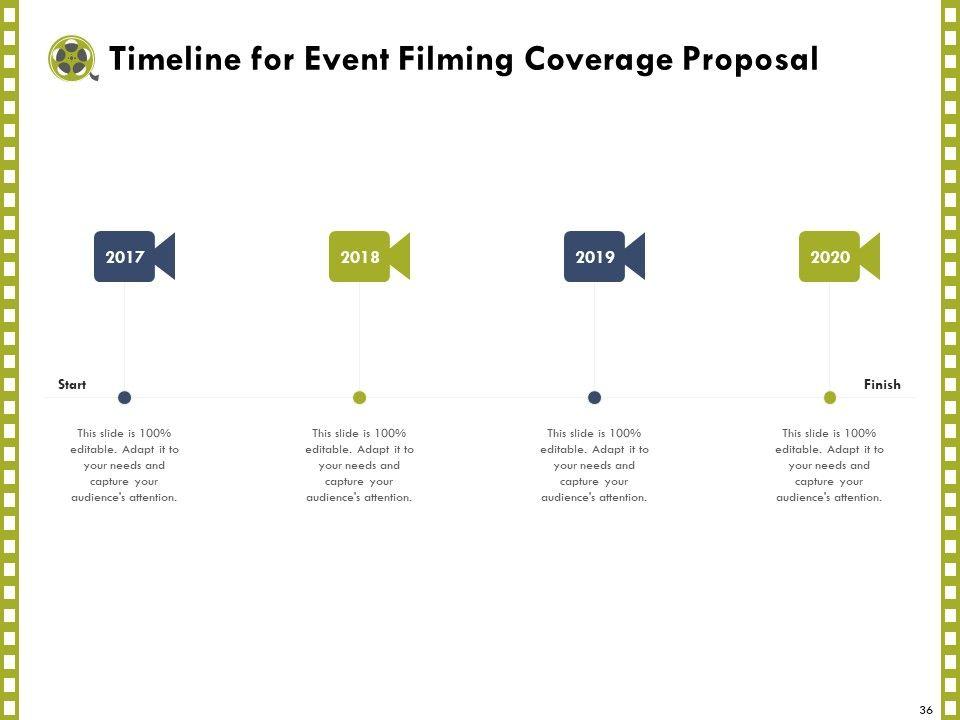 Timeline for Event Filming Coverage Proposal

2017

2018

2019

2020

Start

Finish

This slide is 100% editable. Adapt it to your needs and capture your audience's attention.

This slide is 100% editable. Adapt it to your needs and capture your audience's attention.

This slide is 100% editable. Adapt it to your needs and capture your audience's attention.

This slide is 100% editable. Adapt it to your needs and capture your audience's attention.

36